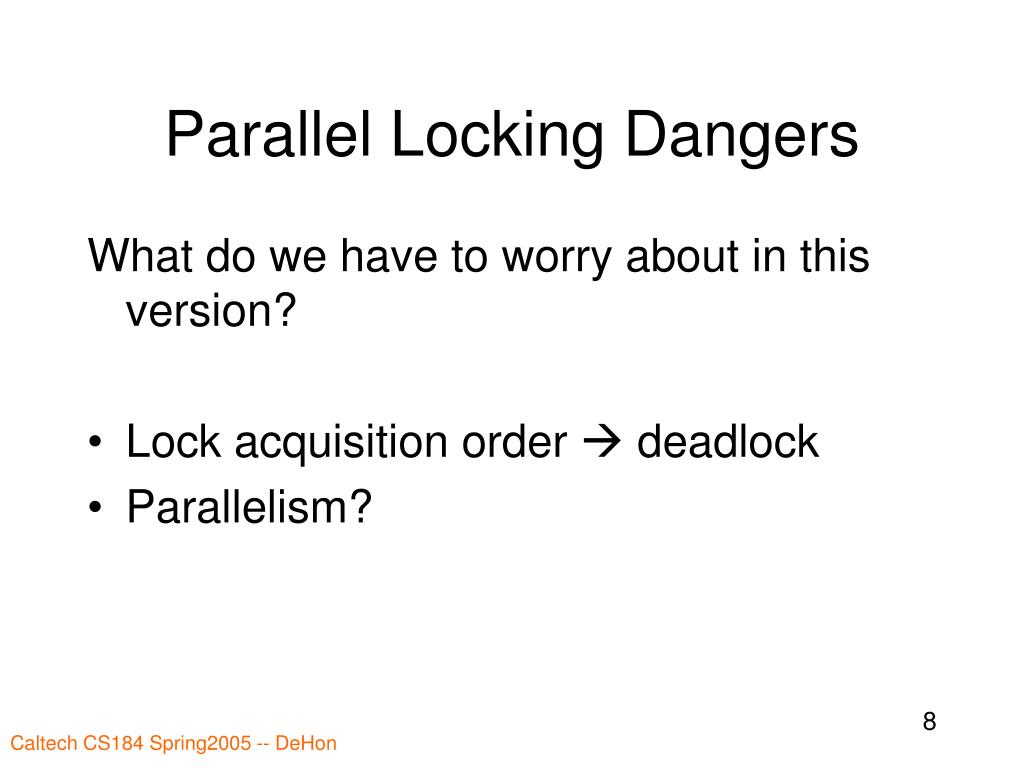 Parallel Locking Dangers

What do we have to worry about in this version?

• Lock acquisition order → deadlock
• Parallelism?

8

Caltech CS184 Spring2005 -- DeHon